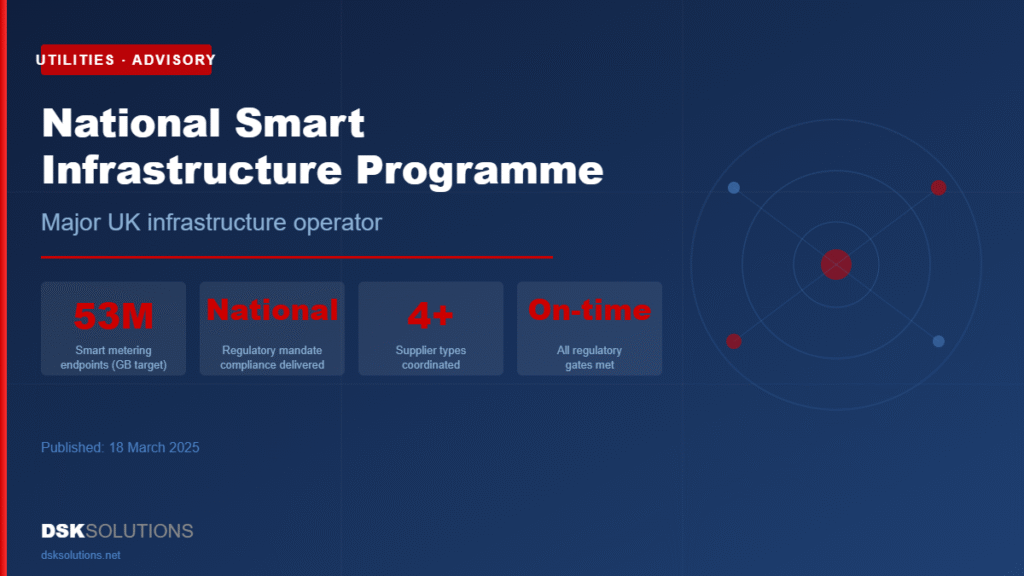 UTILITIES · ADVISORY

National Smart Infrastructure Programme

Major UK infrastructure operator

53M
Smart metering endpoints (GB target)

National
Regulatory mandate compliance delivered

4+
Supplier types coordinated

On-time
All regulatory gates met

Published: 18 March 2025

DSKSOLUTIONS
dsksolutions.net